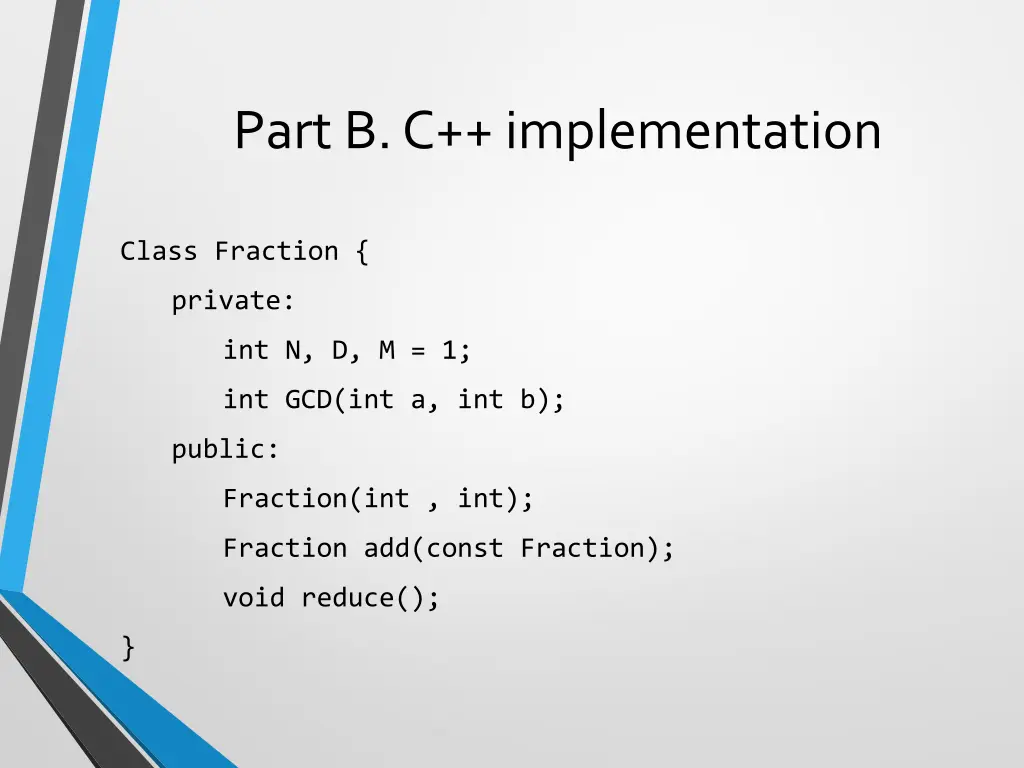 Part B. C++ implementation

Class Fraction {
    private:
        int N, D, M = 1;
        int GCD(int a, int b);
    public:
        Fraction(int , int);
        Fraction add(const Fraction);
        void reduce();
}